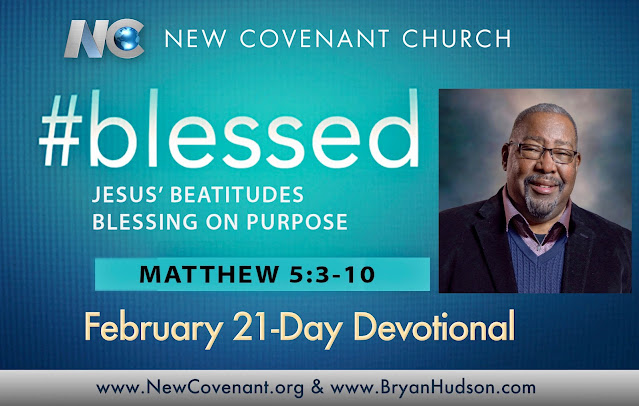 NC NEW COVENANT CHURCH

#blessed

JESUS' BEATITUDES
BLESSING ON PURPOSE

MATTHEW 5:3-10

February 21-Day Devotional

www.NewCovenant.org & www.BryanHudson.com